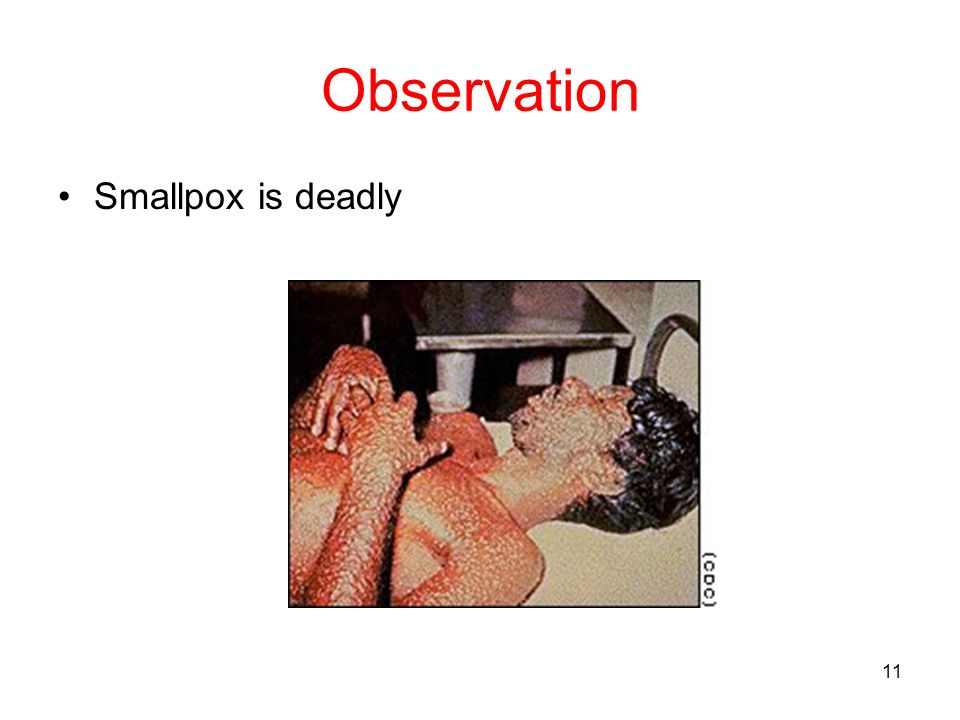 Observation

• Smallpox is deadly

(CDC)

11